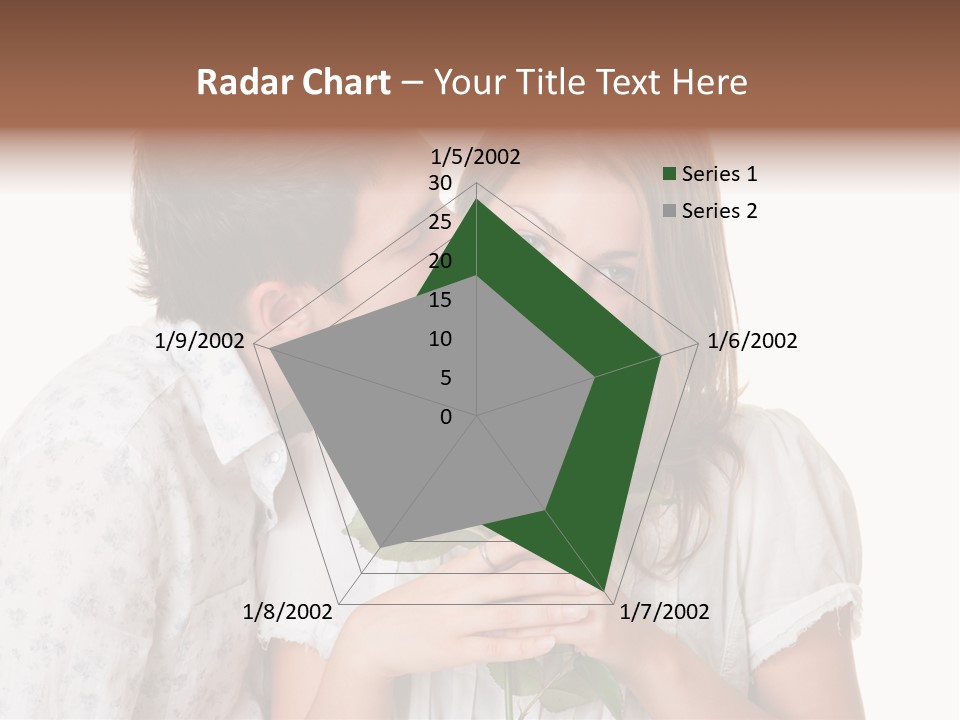 Radar Chart – Your Title Text Here

1/5/2002
1/6/2002
1/7/2002
1/8/2002
1/9/2002

30
25
20
15
10
5
0

Series 1
Series 2